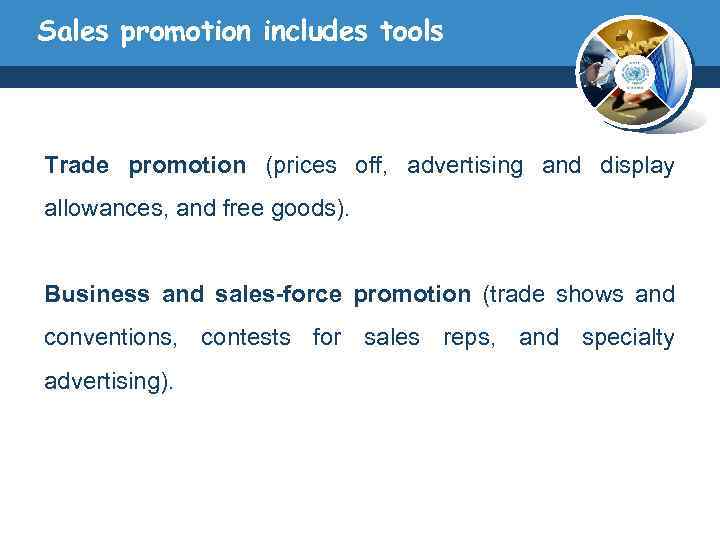 Sales promotion includes tools

Trade promotion (prices off, advertising and display allowances, and free goods).

Business and sales-force promotion (trade shows and conventions, contests for sales reps, and specialty advertising).